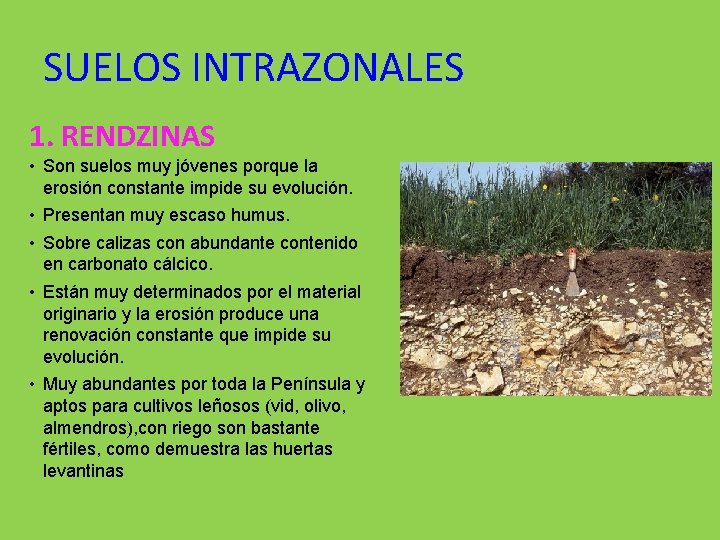 SUELOS INTRAZONALES

1. RENDZINAS

• Son suelos muy jóvenes porque la erosión constante impide su evolución.
• Presentan muy escaso humus.
• Sobre calizas con abundante contenido en carbonato cálcico.
• Están muy determinados por el material originario y la erosión produce una renovación constante que impide su evolución.
• Muy abundantes por toda la Península y aptos para cultivos leñosos (vid, olivo, almendros),con riego son bastante fértiles, como demuestra las huertas levantinas